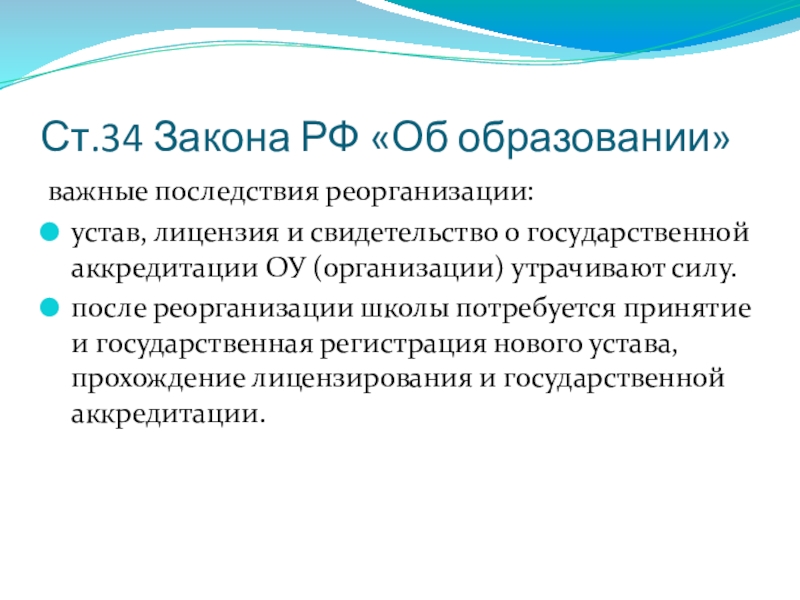 Ст.34 Закона РФ «Об образовании»

важные последствия реорганизации:

устав, лицензия и свидетельство о государственной аккредитации ОУ (организации) утрачивают силу.

после реорганизации школы потребуется принятие и государственная регистрация нового устава, прохождение лицензирования и государственной аккредитации.